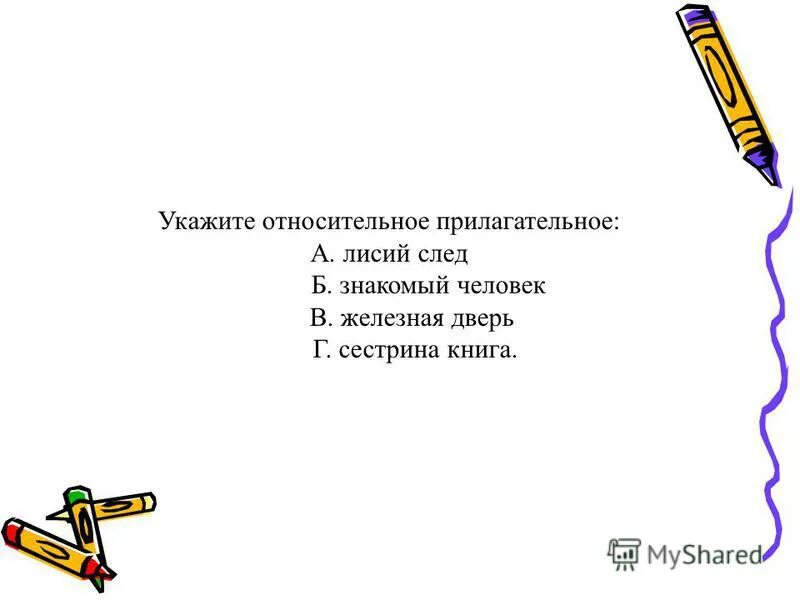 Укажите относительное прилагательное:
А. лисий след
Б. знакомый человек
В. железная дверь
Г. сестрина книга.

MyShared